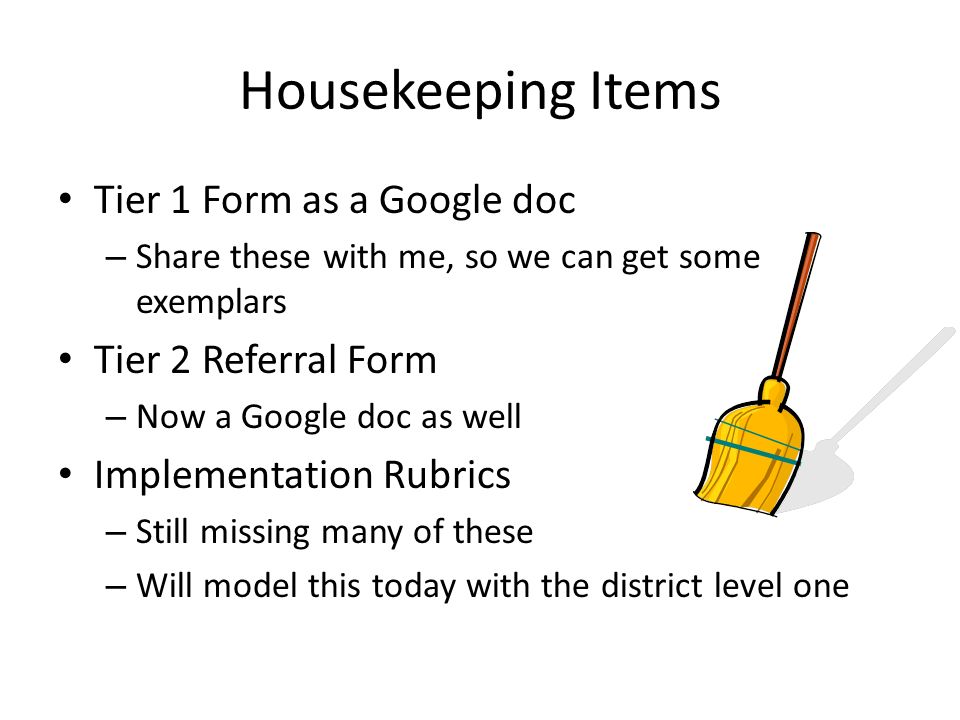 Housekeeping Items

• Tier 1 Form as a Google doc
– Share these with me, so we can get some exemplars

• Tier 2 Referral Form
– Now a Google doc as well

• Implementation Rubrics
– Still missing many of these
– Will model this today with the district level one